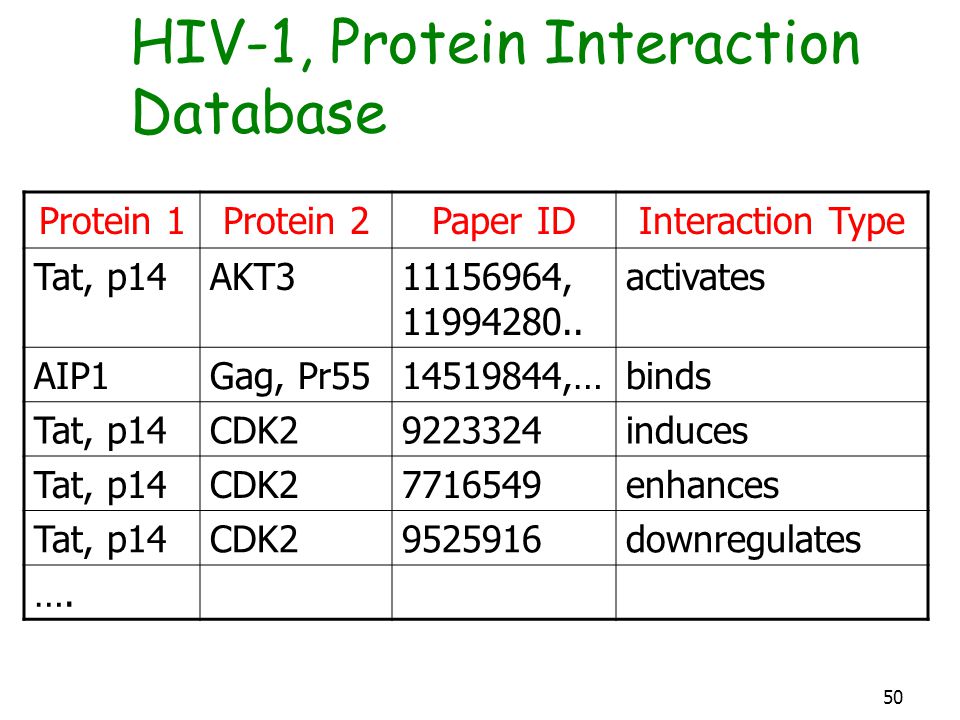 HIV-1, Protein Interaction Database

| Protein 1 | Protein 2 | Paper ID | Interaction Type |
|---|---|---|---|
| Tat, p14 | AKT3 | 11156964, 11994280.. | activates |
| AIP1 | Gag, Pr55 | 14519844,… | binds |
| Tat, p14 | CDK2 | 9223324 | induces |
| Tat, p14 | CDK2 | 7716549 | enhances |
| Tat, p14 | CDK2 | 9525916 | downregulates |
| …. | | | |

50